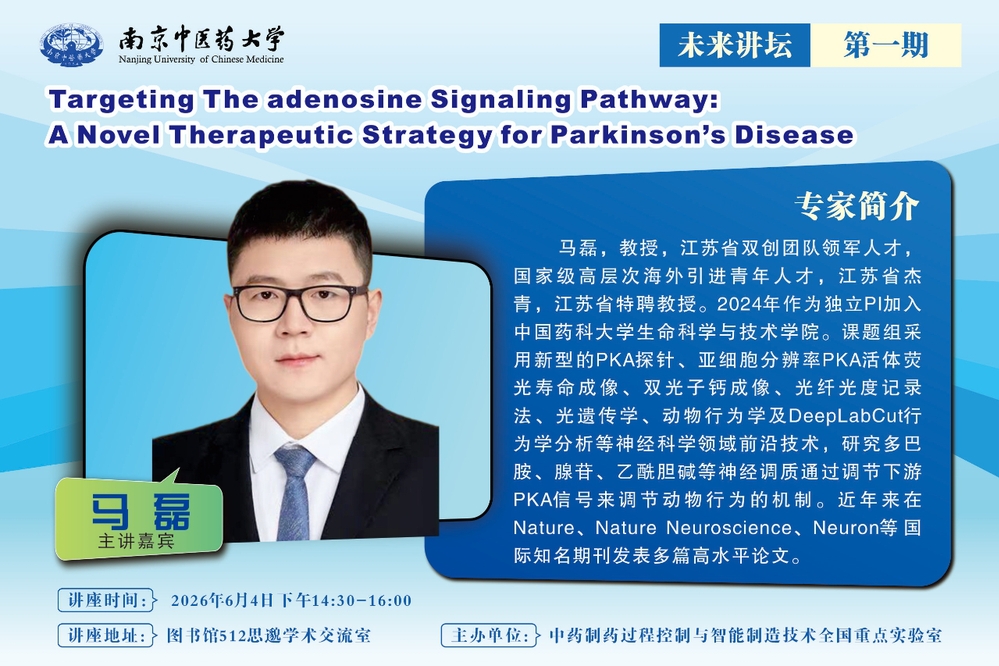 南京中医药大学
Nanjing University of Chinese Medicine

未来讲坛 第一期

Targeting The adenosine Signaling Pathway:
A Novel Therapeutic Strategy for Parkinson's Disease

专家简介

马磊，教授，江苏省双创团队领军人才，国家级高层次海外引进青年人才，江苏省杰青，江苏省特聘教授。2024年作为独立PI加入中国药科大学生命科学与技术学院。课题组采用新型的PKA探针、亚细胞分辨率PKA活体荧光寿命成像、双光子钙成像、光纤光度记录法、光遗传学、动物行为学及DeepLabCut行为学分析等神经科学领域前沿技术，研究多巴胺、腺苷、乙酰胆碱等神经调质通过调节下游PKA信号来调节动物行为的机制。近年来在Nature、Nature Neuroscience、Neuron等国际知名期刊发表多篇高水平论文。

马磊
主讲嘉宾

讲座时间: 2026年6月4日下午14:30-16:00
讲座地址: 图书馆512思邈学术交流室
主办单位: 中药制药过程控制与智能制造技术全国重点实验室